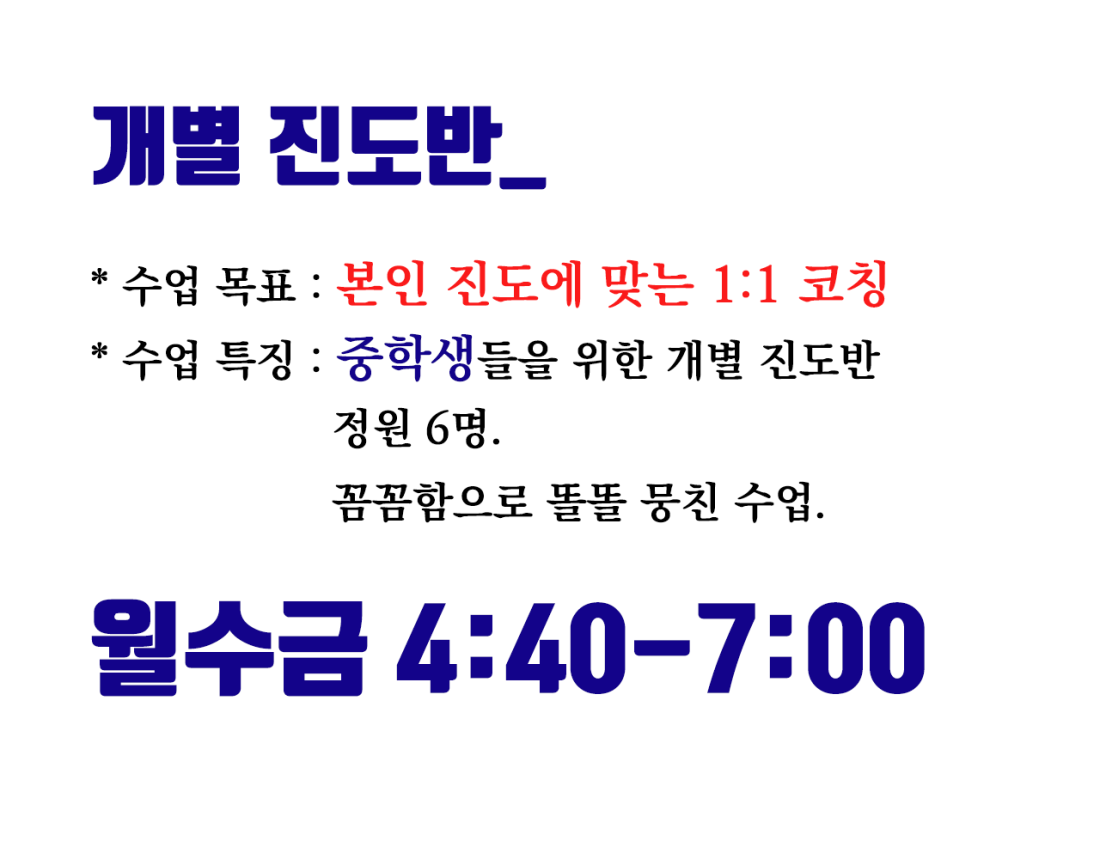 개별 진도반_

* 수업 목표 : 본인 진도에 맞는 1:1 코칭

* 수업 특징 : 중학생들을 위한 개별 진도반

정원 6명.

꼼꼼함으로 똘똘 뭉친 수업.

월수금 4:40-7:00